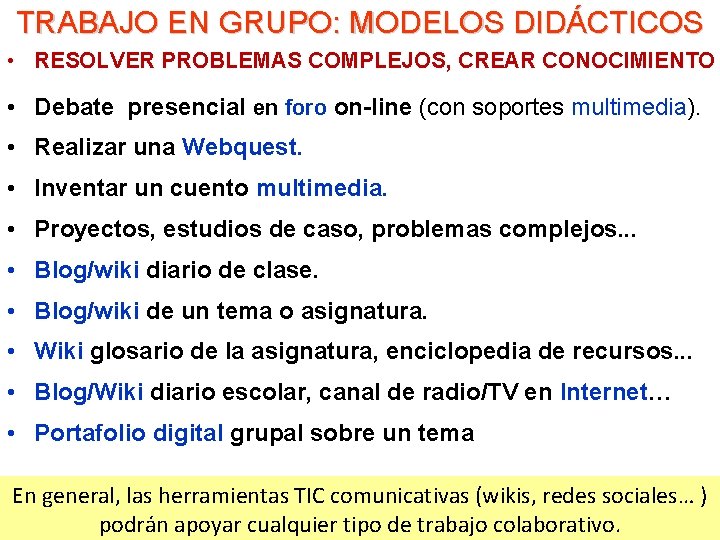 TRABAJO EN GRUPO: MODELOS DIDÁCTICOS

• RESOLVER PROBLEMAS COMPLEJOS, CREAR CONOCIMIENTO
• Debate presencial en foro on-line (con soportes multimedia).
• Realizar una Webquest.
• Inventar un cuento multimedia.
• Proyectos, estudios de caso, problemas complejos...
• Blog/wiki diario de clase.
• Blog/wiki de un tema o asignatura.
• Wiki glosario de la asignatura, enciclopedia de recursos...
• Blog/Wiki diario escolar, canal de radio/TV en Internet…
• Portafolio digital grupal sobre un tema

En general, las herramientas TIC comunicativas (wikis, redes sociales… ) podrán apoyar cualquier tipo de trabajo colaborativo.